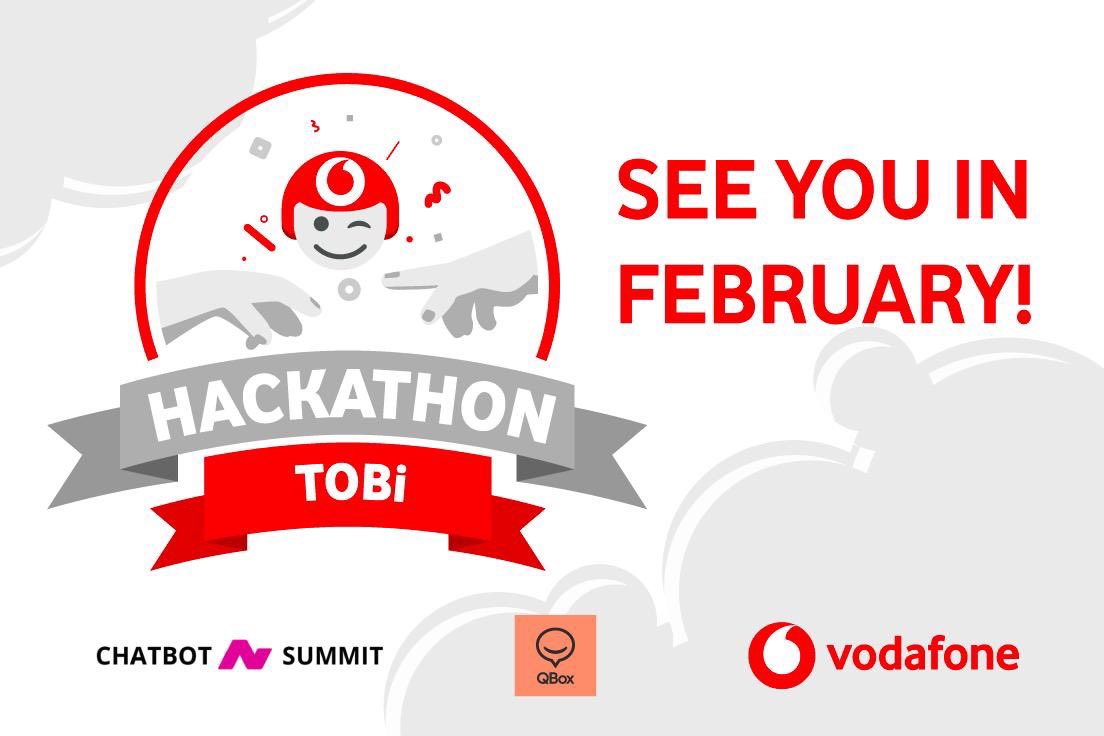 HACKATHON
TOBi

SEE YOU IN FEBRUARY!

CHATBOT SUMMIT

QBox

vodafone